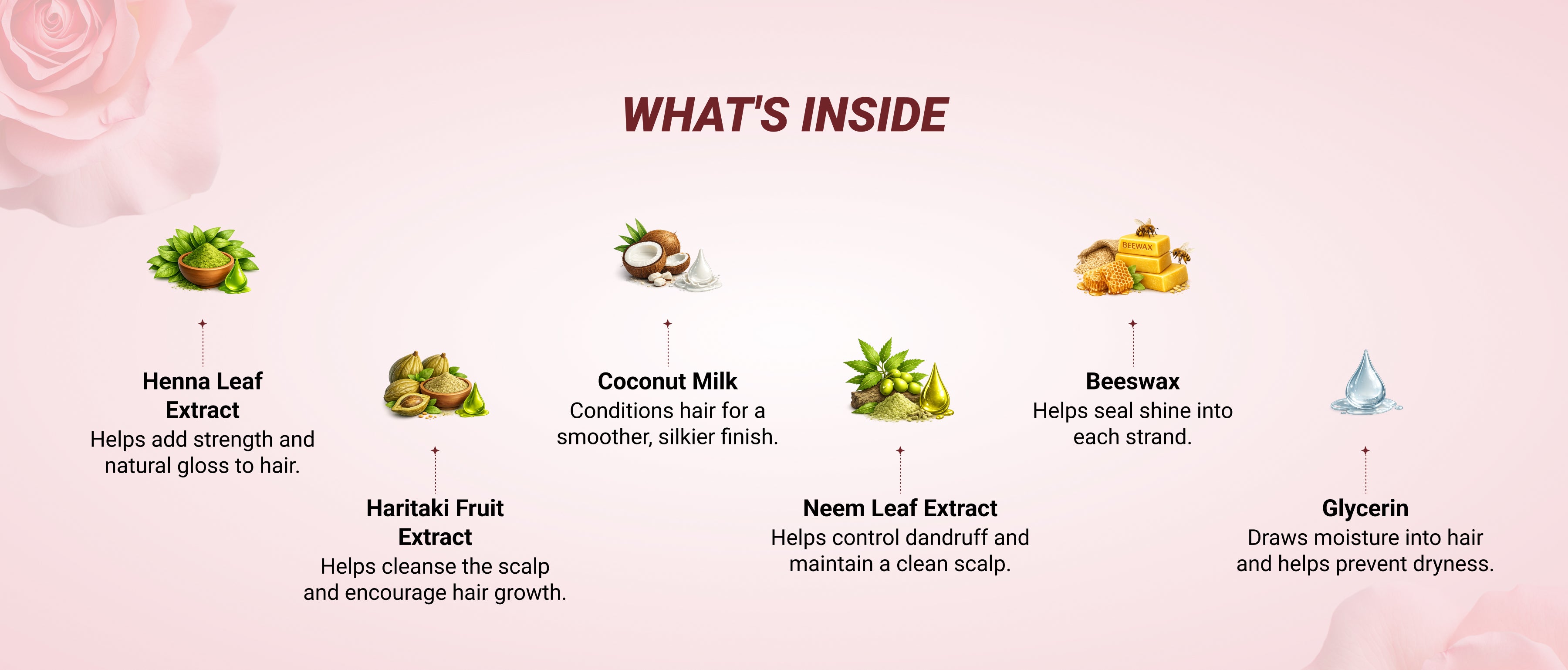 WHAT'S INSIDE

Henna Leaf Extract
Helps add strength and natural gloss to hair.

Haritaki Fruit Extract
Helps cleanse the scalp and encourage hair growth.

Coconut Milk
Conditions hair for a smoother, silkier finish.

Neem Leaf Extract
Helps control dandruff and maintain a clean scalp.

BEEWAX

Beeswax
Helps seal shine into each strand.

Glycerin
Draws moisture into hair and helps prevent dryness.